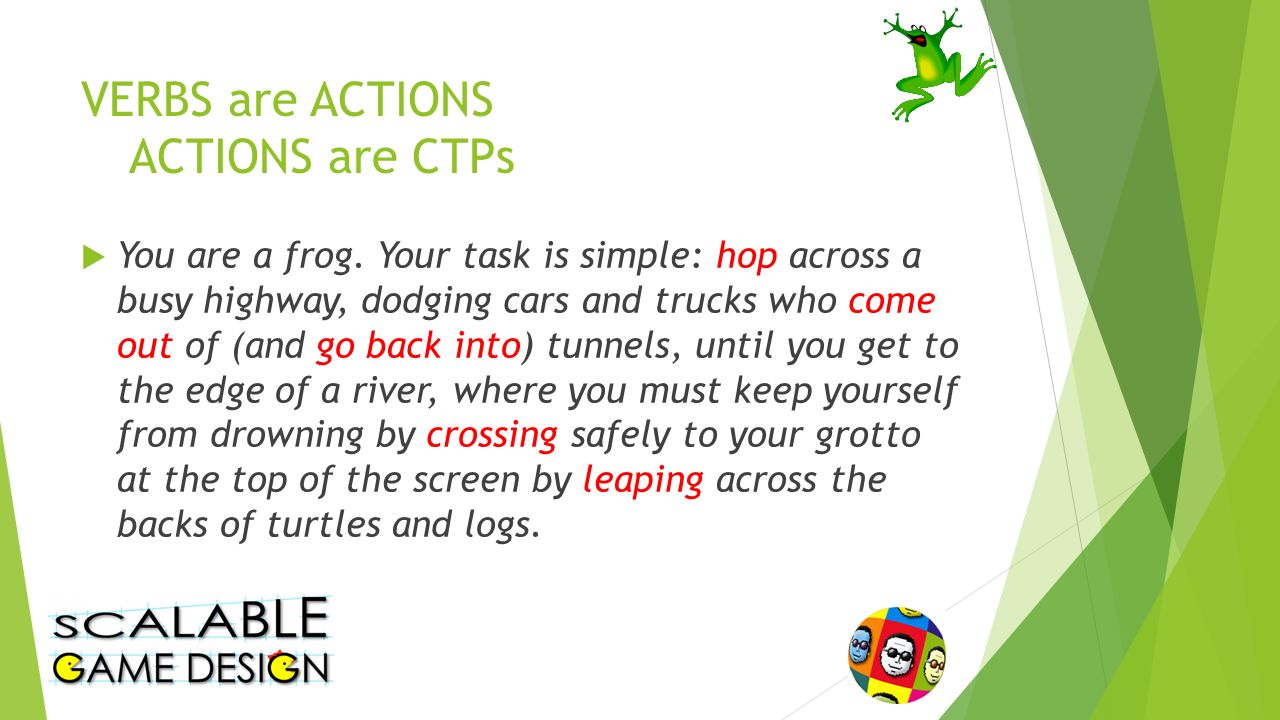 VERBS are ACTIONS
ACTIONS are CTPs

You are a frog. Your task is simple: hop across a busy highway, dodging cars and trucks who come out of (and go back into) tunnels, until you get to the edge of a river, where you must keep yourself from drowning by crossing safely to your grotto at the top of the screen by leaping across the backs of turtles and logs.

SCALABLE GAME DESIGN